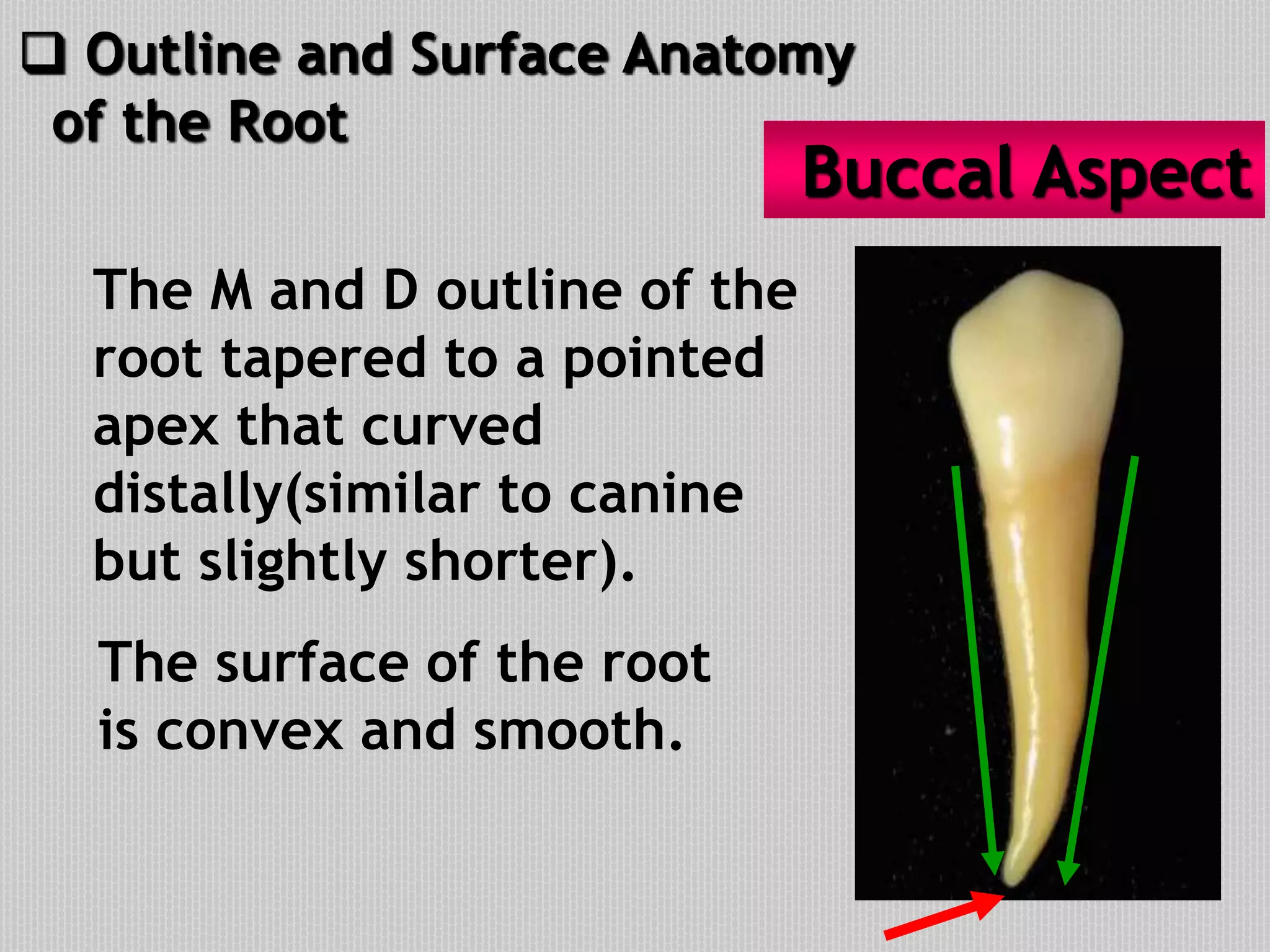 ❑ Outline and Surface Anatomy of the Root

Buccal Aspect

The M and D outline of the root tapered to a pointed apex that curved distally(similar to canine but slightly shorter).

The surface of the root is convex and smooth.